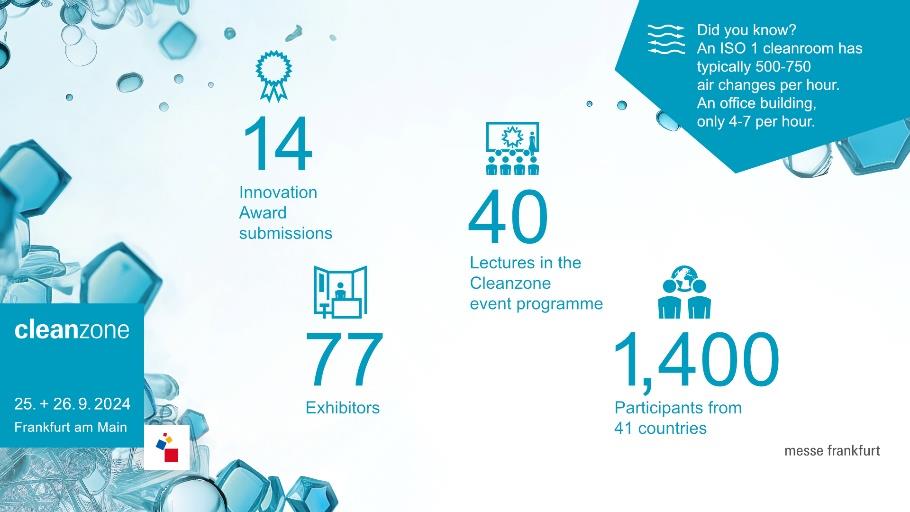 Did you know?
An ISO 1 cleanroom has typically 500-750 air changes per hour.
An office building, only 4-7 per hour.

14
Innovation Award submissions

40
Lectures in the Cleanzone event programme

77
Exhibitors

1,400
Participants from 41 countries

cleanzone

25. + 26. 9. 2024
Frankfurt am Main

messe frankfurt